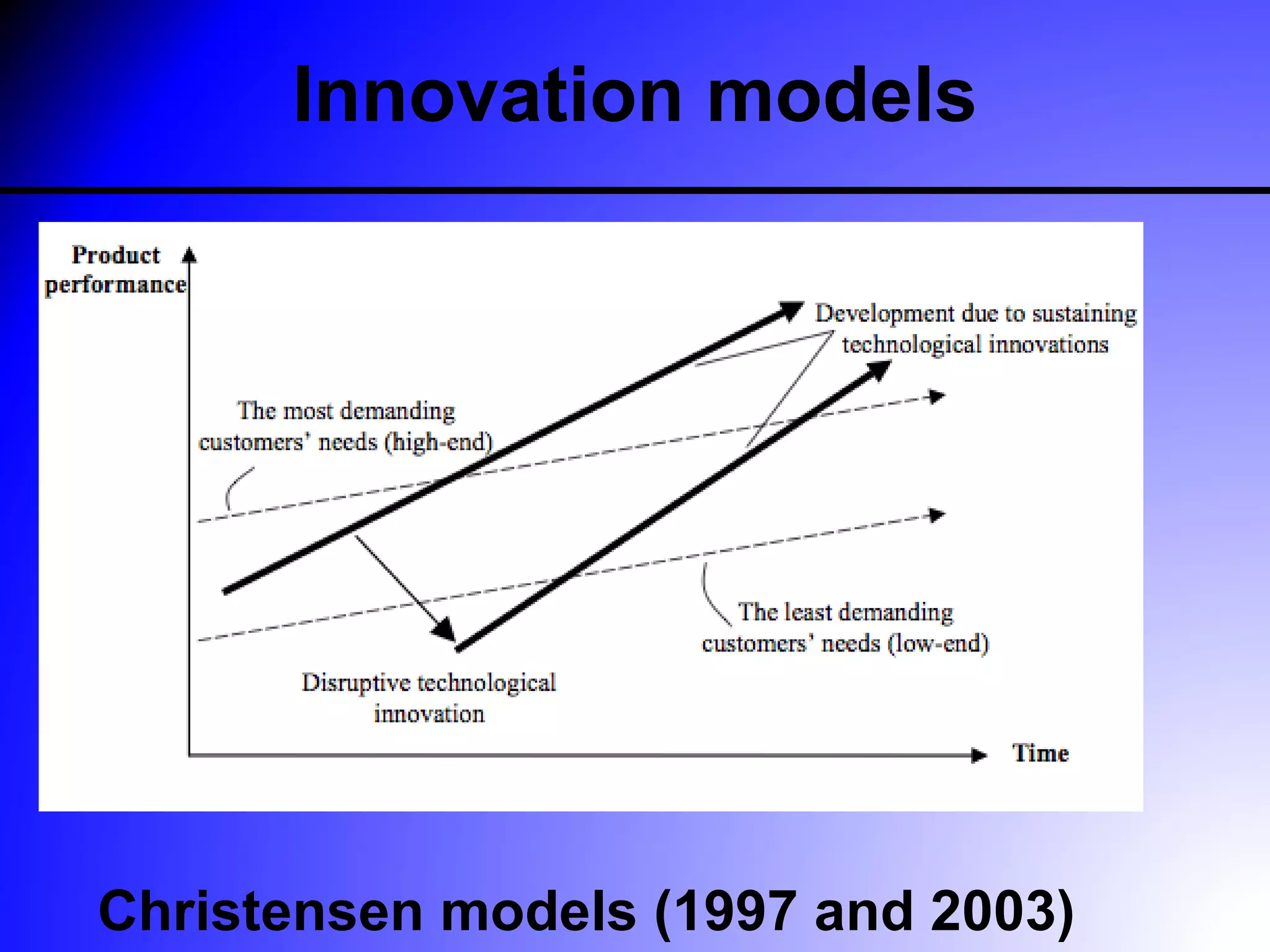 Innovation models

Product performance

Development due to sustaining technological innovations

The most demanding customers' needs (high-end)

The least demanding customers' needs (low-end)

Disruptive technological innovation

Time

Christensen models (1997 and 2003)